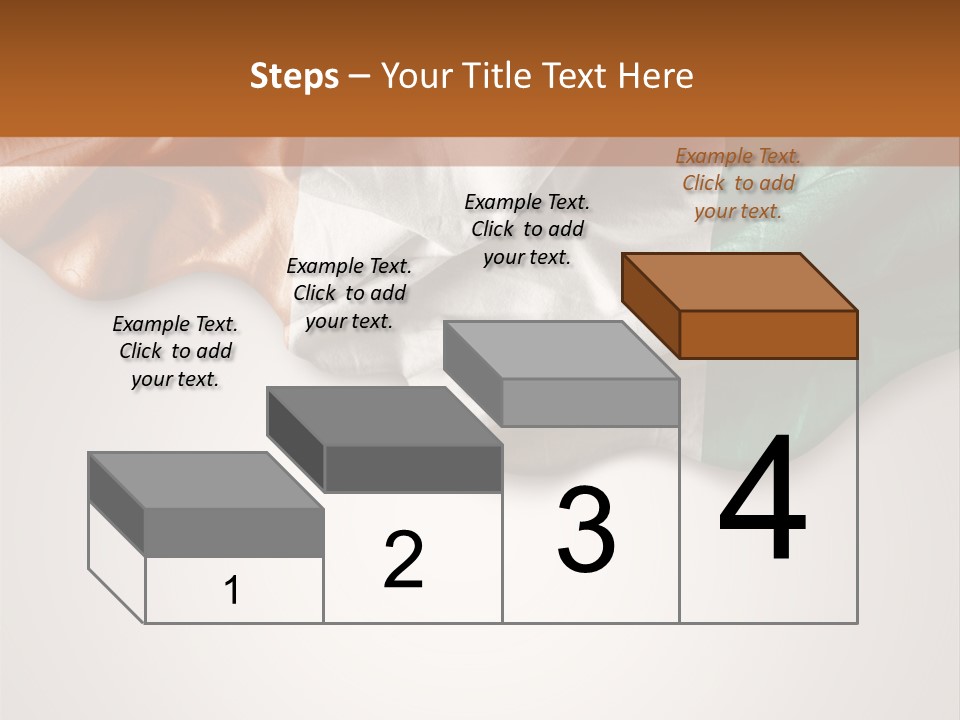 Steps – Your Title Text Here

Example Text. Click to add your text.

Example Text. Click to add your text.

Example Text. Click to add your text.

Example Text. Click to add your text.

1

2

3

4